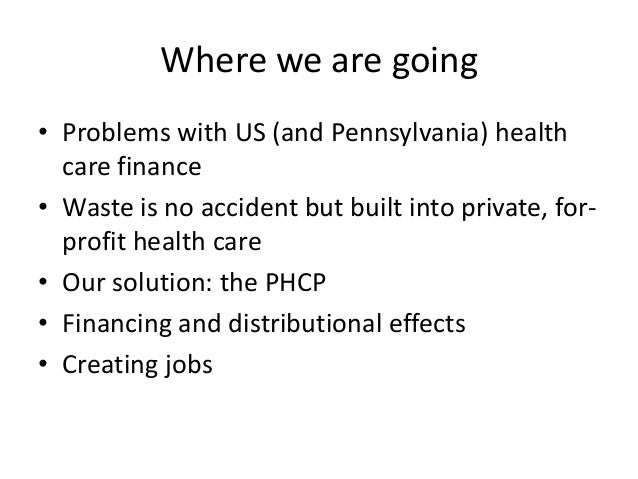 Where we are going

• Problems with US (and Pennsylvania) health care finance
• Waste is no accident but built into private, for-profit health care
• Our solution: the PHCP
• Financing and distributional effects
• Creating jobs